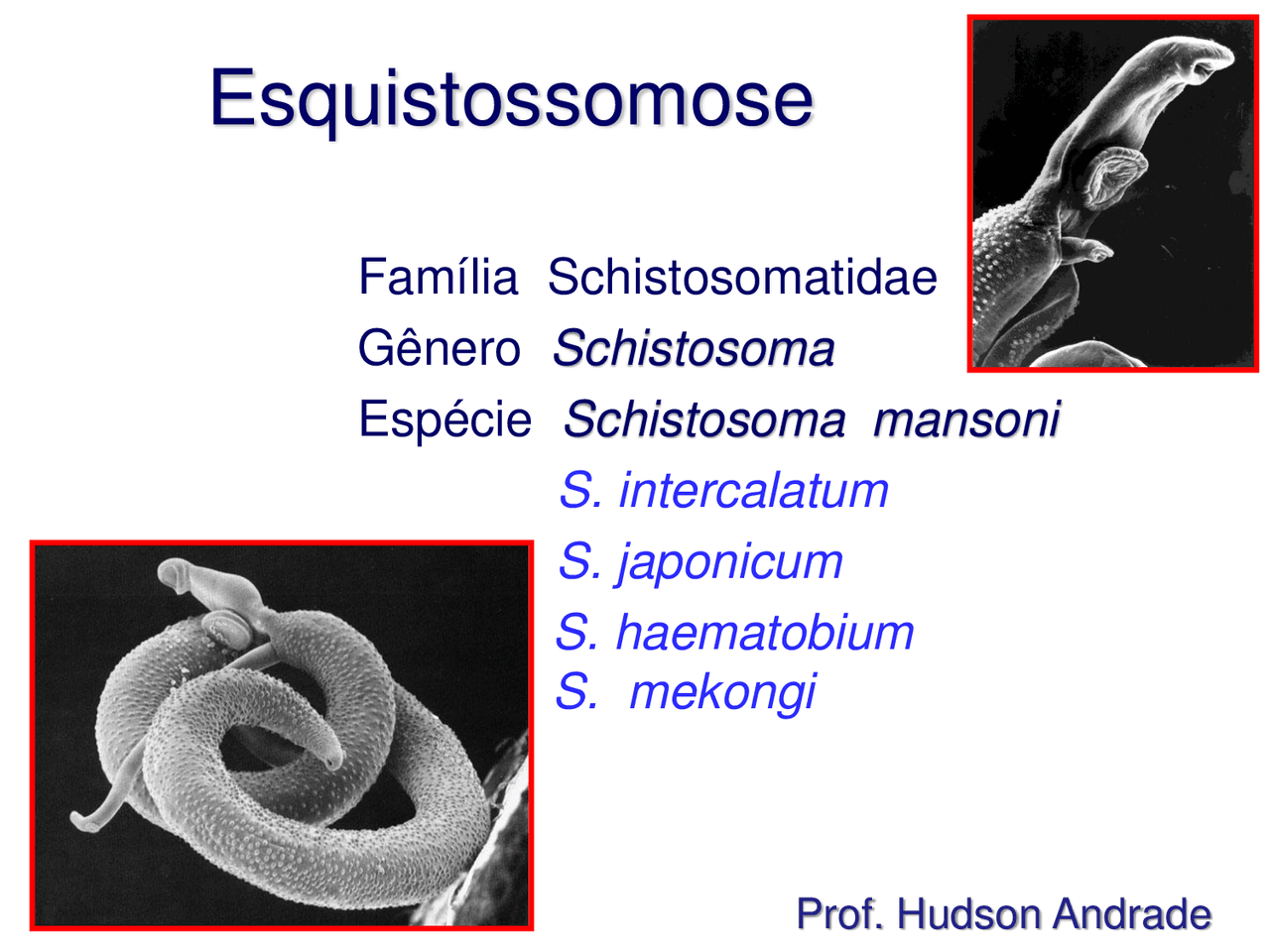 Esquistossomose

Família Schistosomatidae
Gênero Schistosoma
Espécie Schistosoma mansoni
S. intercalatum
S. japonicum
S. haematobium
S. mekongi

Prof. Hudson Andrade